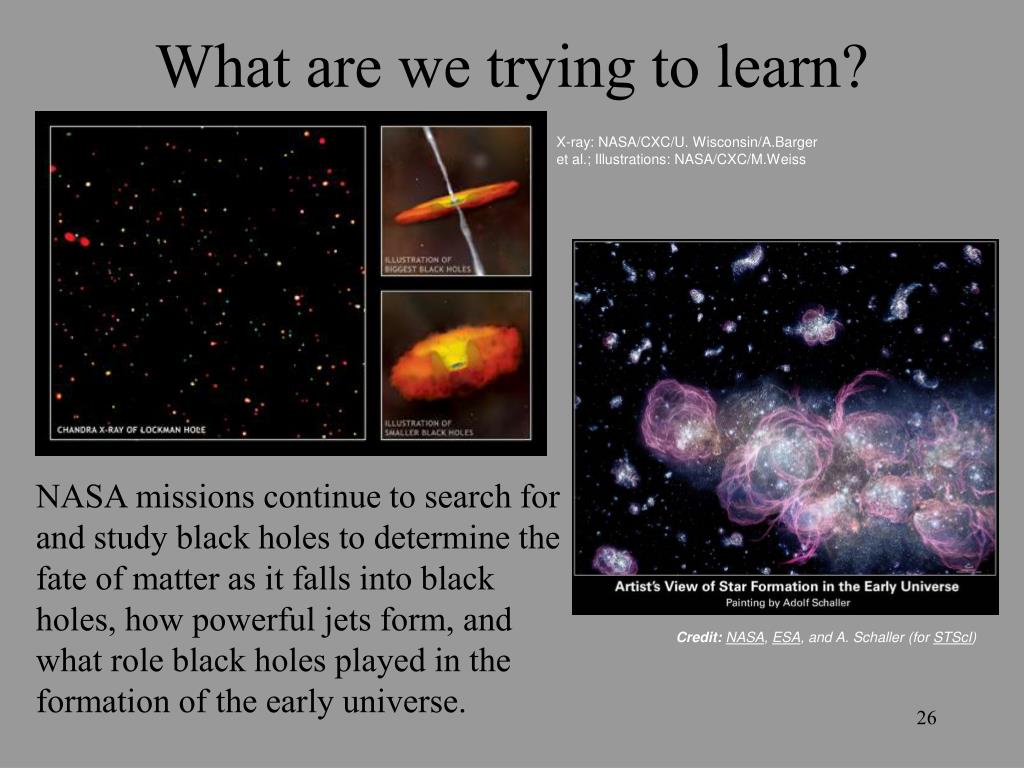 What are we trying to learn?

CHANDRA X-RAY OF LOCKMAN HOLE

ILLUSTRATION OF BIGGEST BLACK HOLES

ILLUSTRATION OF SMALLER BLACK HOLES

X-ray: NASA/CXC/U. Wisconsin/A.Barger et al.; Illustrations: NASA/CXC/M.Weiss

Artist's View of Star Formation in the Early Universe
Painting by Adolf Schaller

Credit: NASA, ESA, and A. Schaller (for STScI)

NASA missions continue to search for and study black holes to determine the fate of matter as it falls into black holes, how powerful jets form, and what role black holes played in the formation of the early universe.

26